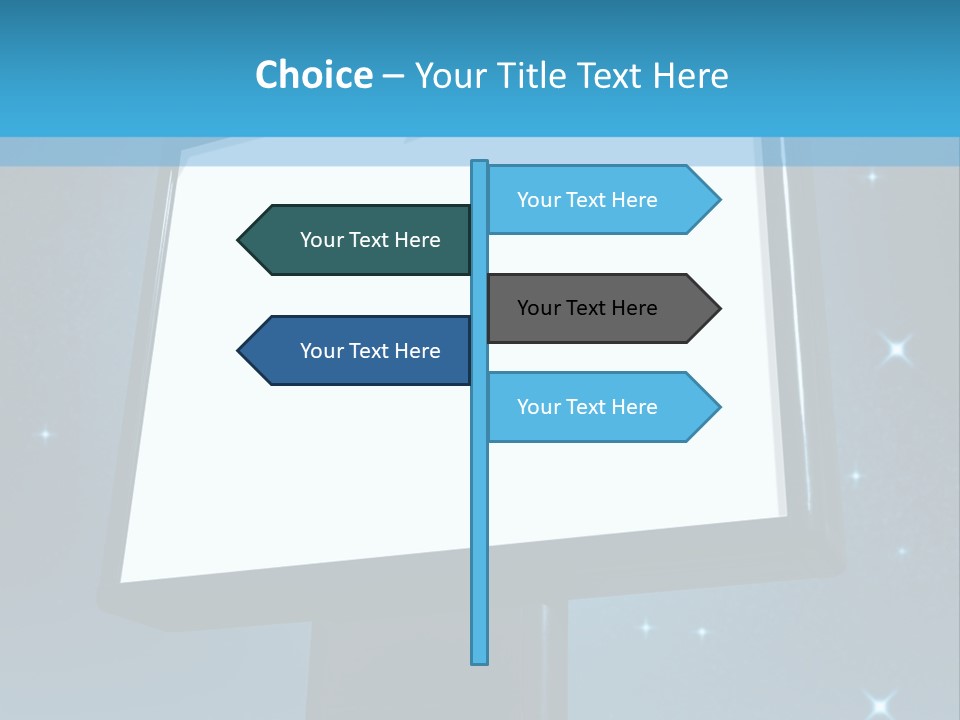 Choice – Your Title Text Here

Your Text Here

Your Text Here

Your Text Here

Your Text Here

Your Text Here